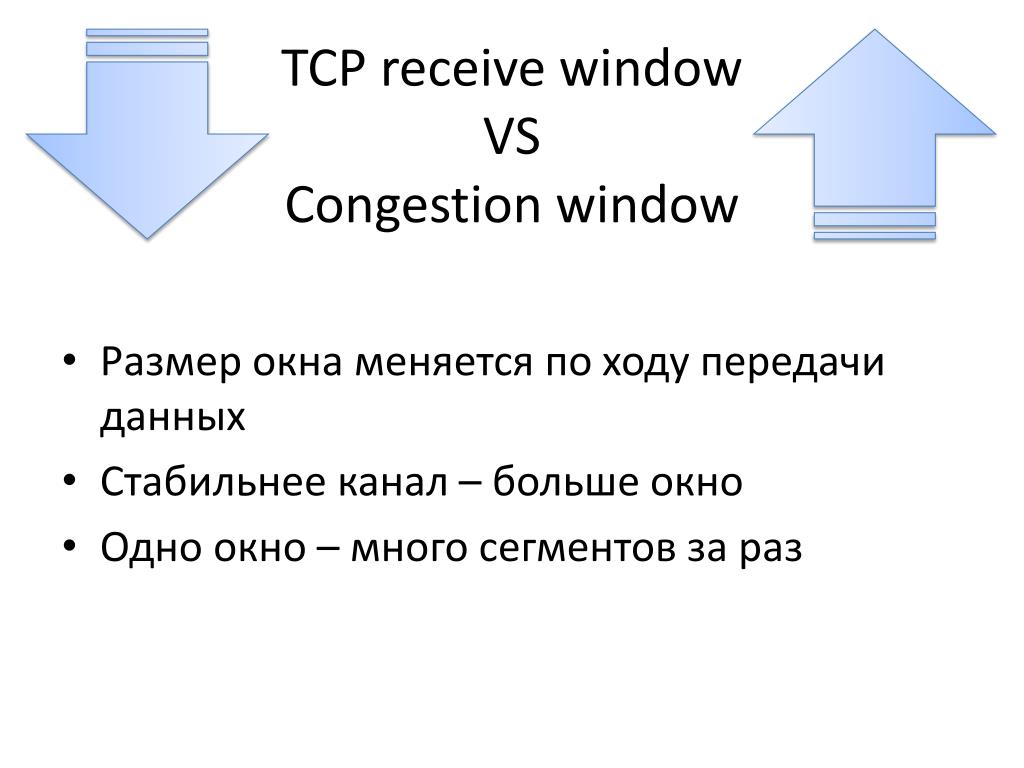 TCP receive window
VS
Congestion window

• Размер окна меняется по ходу передачи данных
• Стабильнее канал – больше окно
• Одно окно – много сегментов за раз